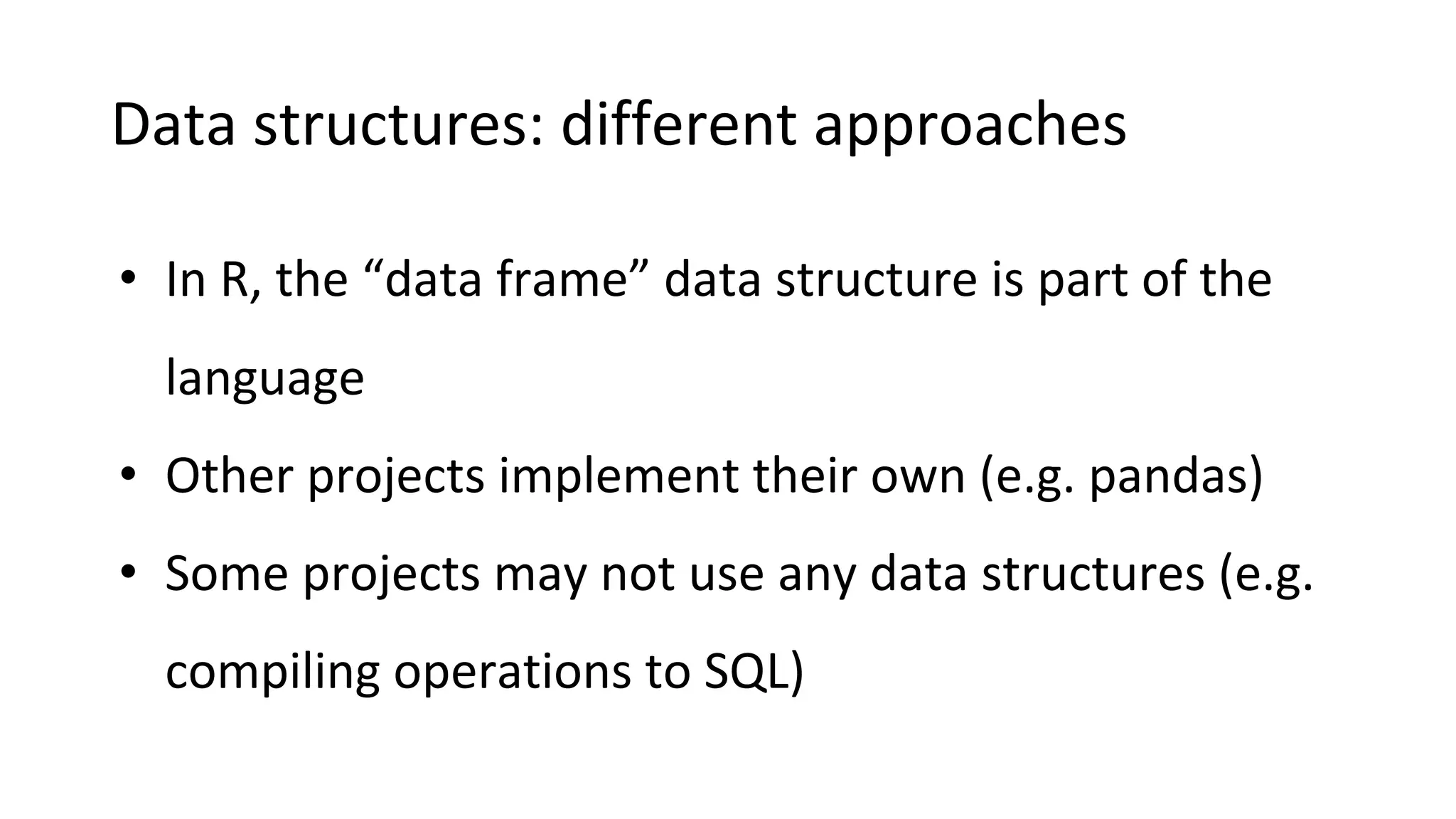 Data structures: different approaches

• In R, the “data frame” data structure is part of the language
• Other projects implement their own (e.g. pandas)
• Some projects may not use any data structures (e.g. compiling operations to SQL)